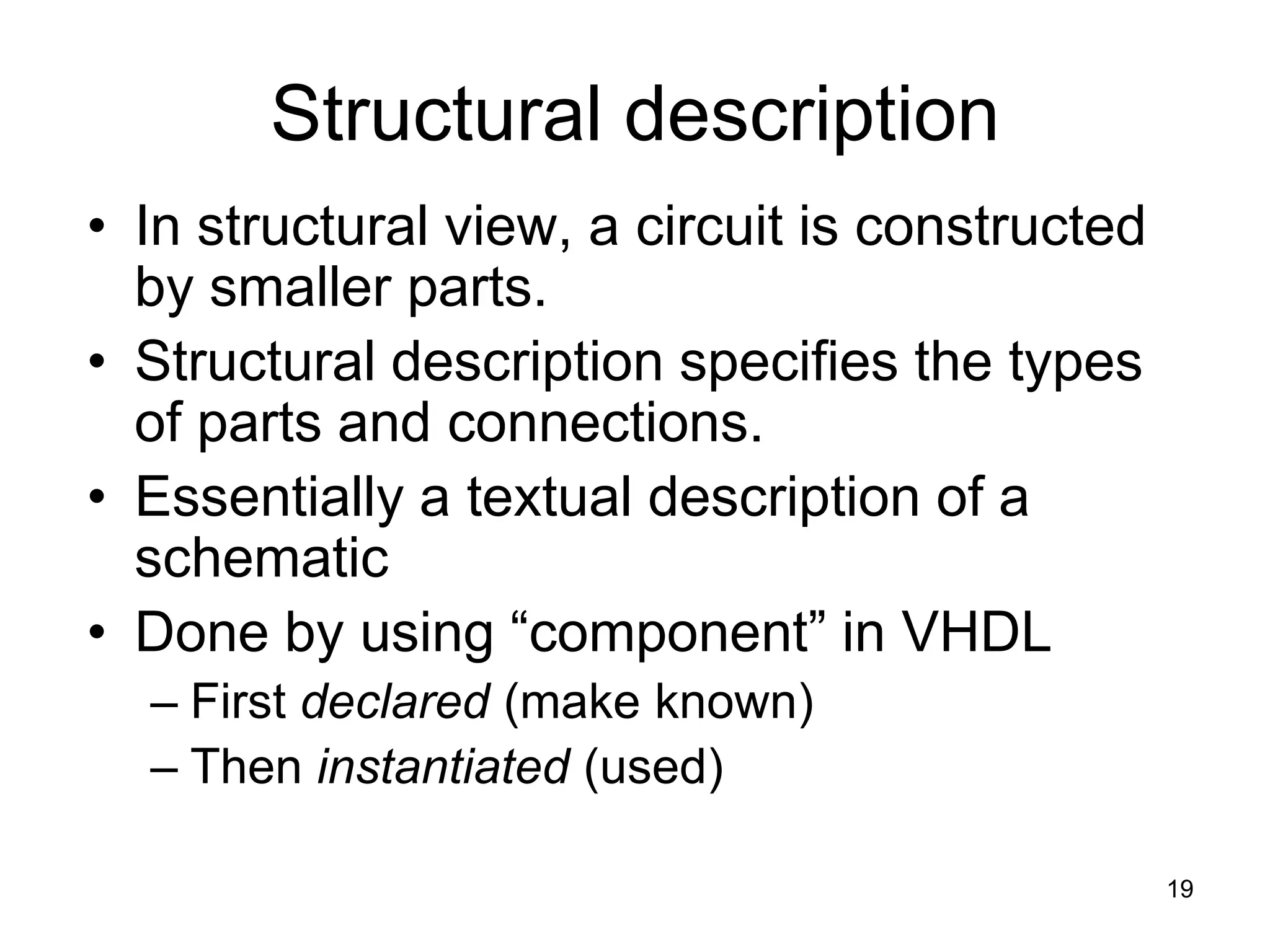 Structural description

• In structural view, a circuit is constructed by smaller parts.
• Structural description specifies the types of parts and connections.
• Essentially a textual description of a schematic
• Done by using “component” in VHDL
– First declared (make known)
– Then instantiated (used)

19